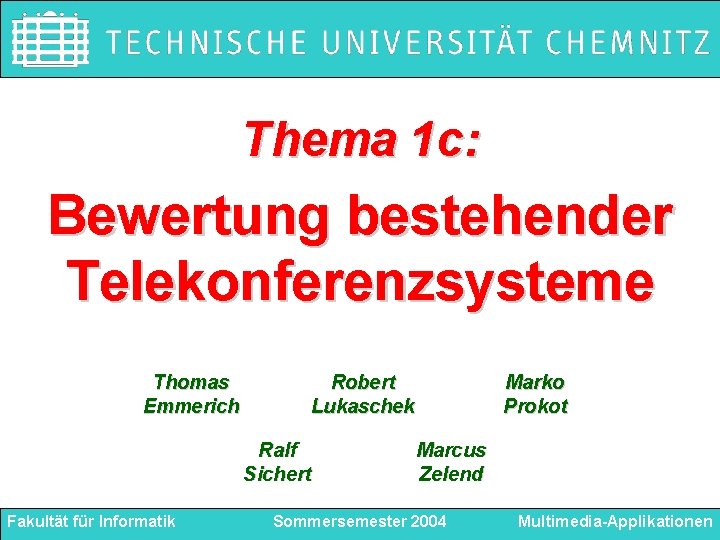 TECHNISCHE UNIVERSITÄT CHEMNITZ

Thema 1c:

Bewertung bestehender Telekonferenzsysteme

Thomas Emmerich

Robert Lukaschek

Marko Prokot

Ralf Sichert

Marcus Zelend

Fakultät für Informatik

Sommersemester 2004

Multimedia-Applikationen